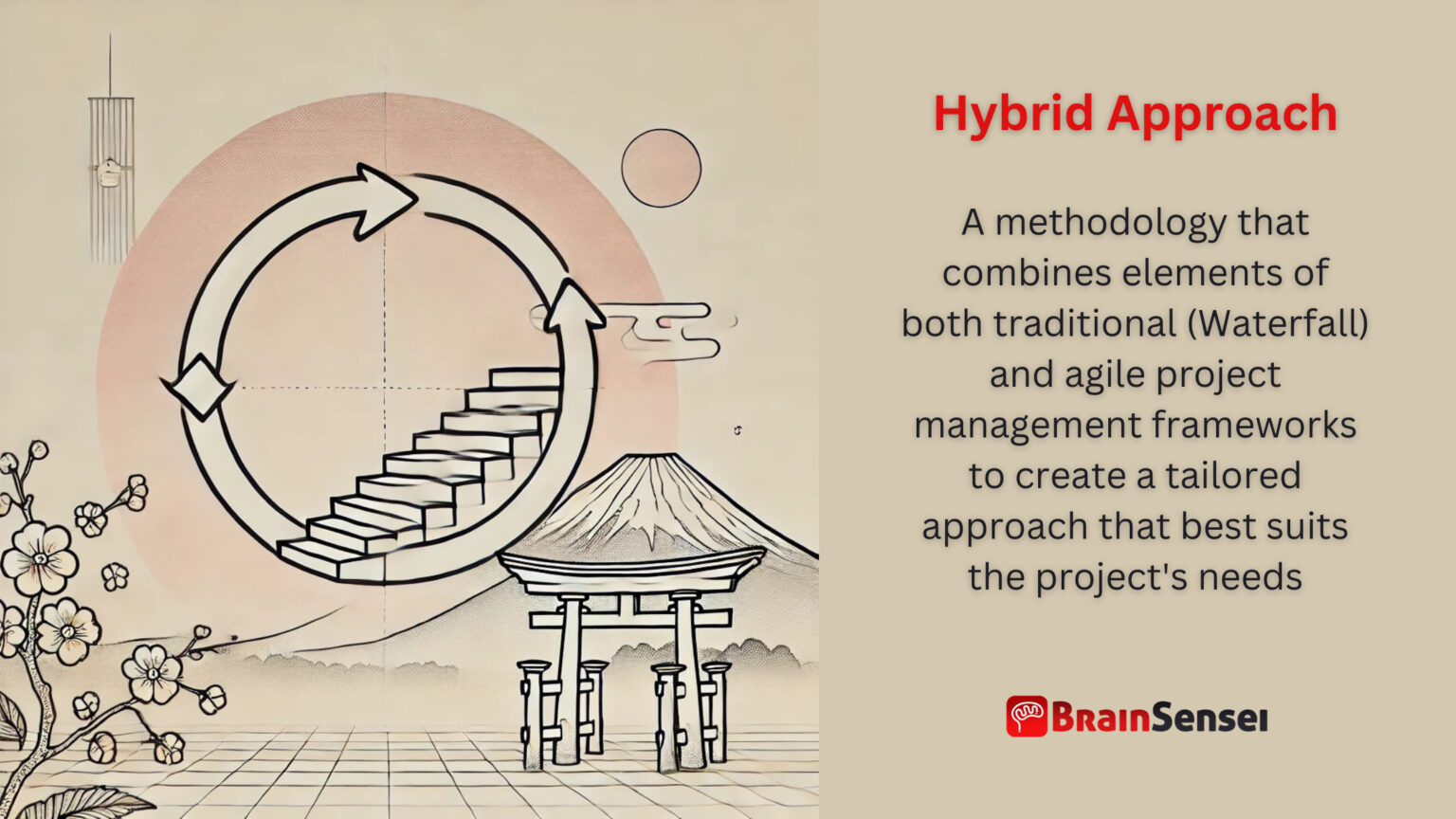 Hybrid Approach

A methodology that combines elements of both traditional (Waterfall) and agile project management frameworks to create a tailored approach that best suits the project's needs

BrainSensei